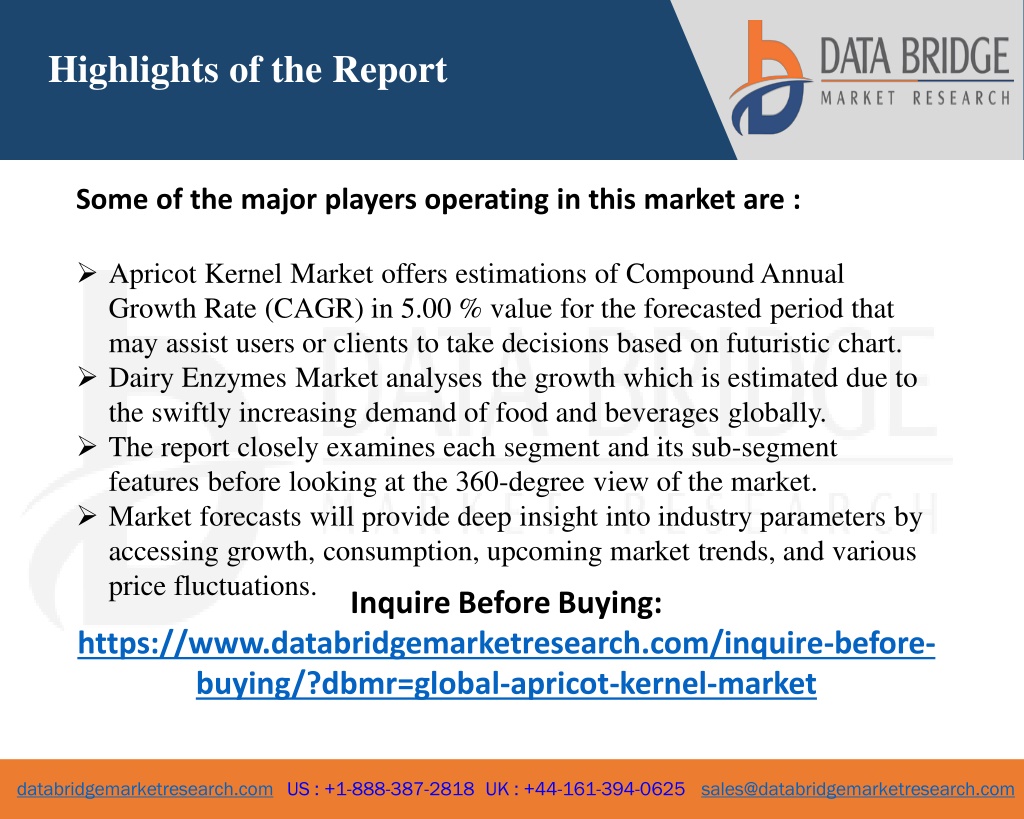 Highlights of the Report

DATA BRIDGE
MARKET RESEARCH

Some of the major players operating in this market are :

➢ Apricot Kernel Market offers estimations of Compound Annual Growth Rate (CAGR) in 5.00 % value for the forecasted period that may assist users or clients to take decisions based on futuristic chart.
➢ Dairy Enzymes Market analyses the growth which is estimated due to the swiftly increasing demand of food and beverages globally.
➢ The report closely examines each segment and its sub-segment features before looking at the 360-degree view of the market.
➢ Market forecasts will provide deep insight into industry parameters by accessing growth, consumption, upcoming market trends, and various price fluctuations.

Inquire Before Buying:
https://www.databridgemarketresearch.com/inquire-before-buying/?dbmr=global-apricot-kernel-market

databridgemarketresearch.com US : +1-888-387-2818 UK : +44-161-394-0625 sales@databridgemarketresearch.com